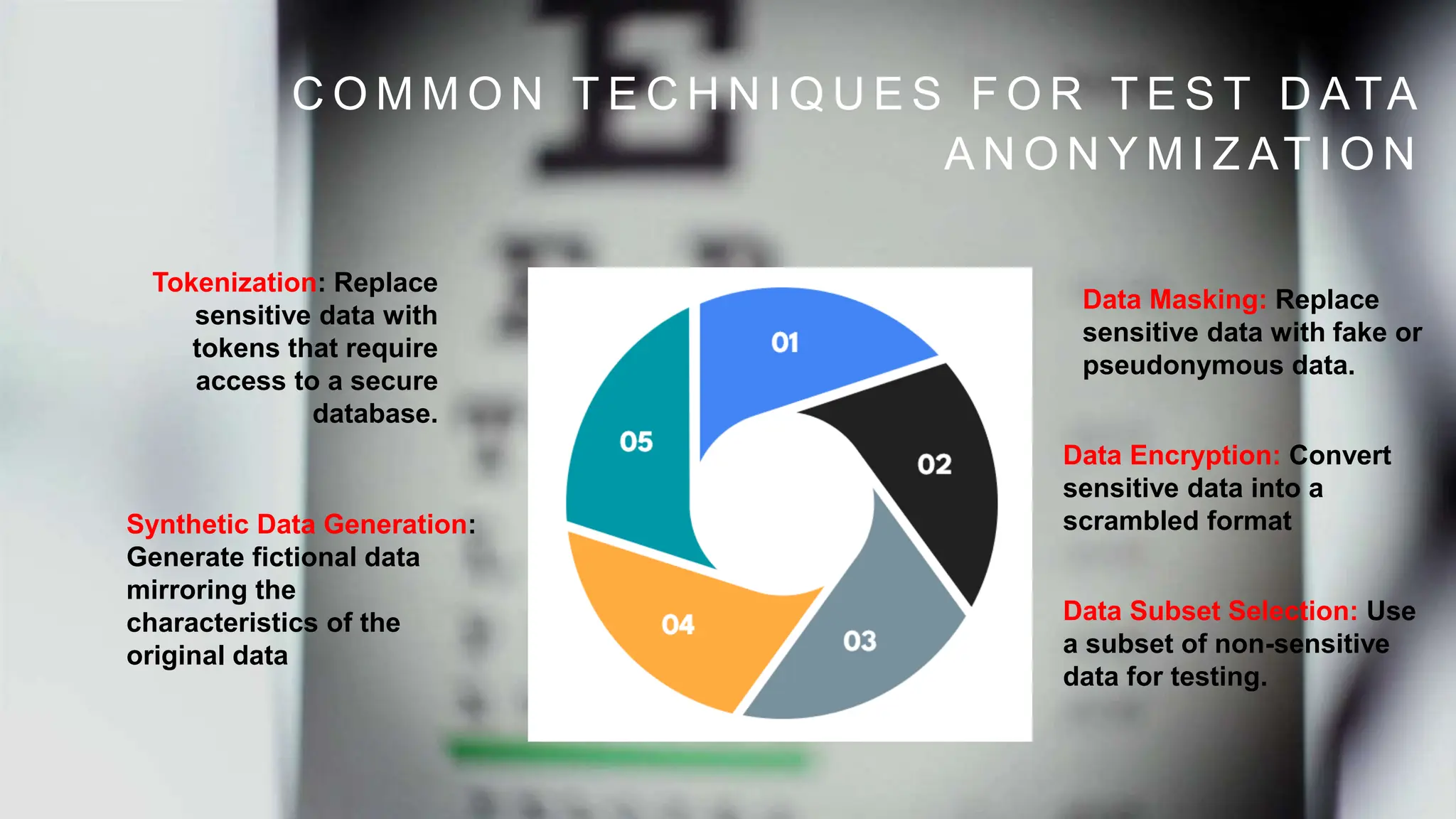 COMMON TECHNIQUES FOR TEST DATA ANONYMIZATION

Tokenization: Replace sensitive data with tokens that require access to a secure database.

Synthetic Data Generation: Generate fictional data mirroring the characteristics of the original data

01

02

03

04

05

Data Masking: Replace sensitive data with fake or pseudonymous data.

Data Encryption: Convert sensitive data into a scrambled format

Data Subset Selection: Use a subset of non-sensitive data for testing.